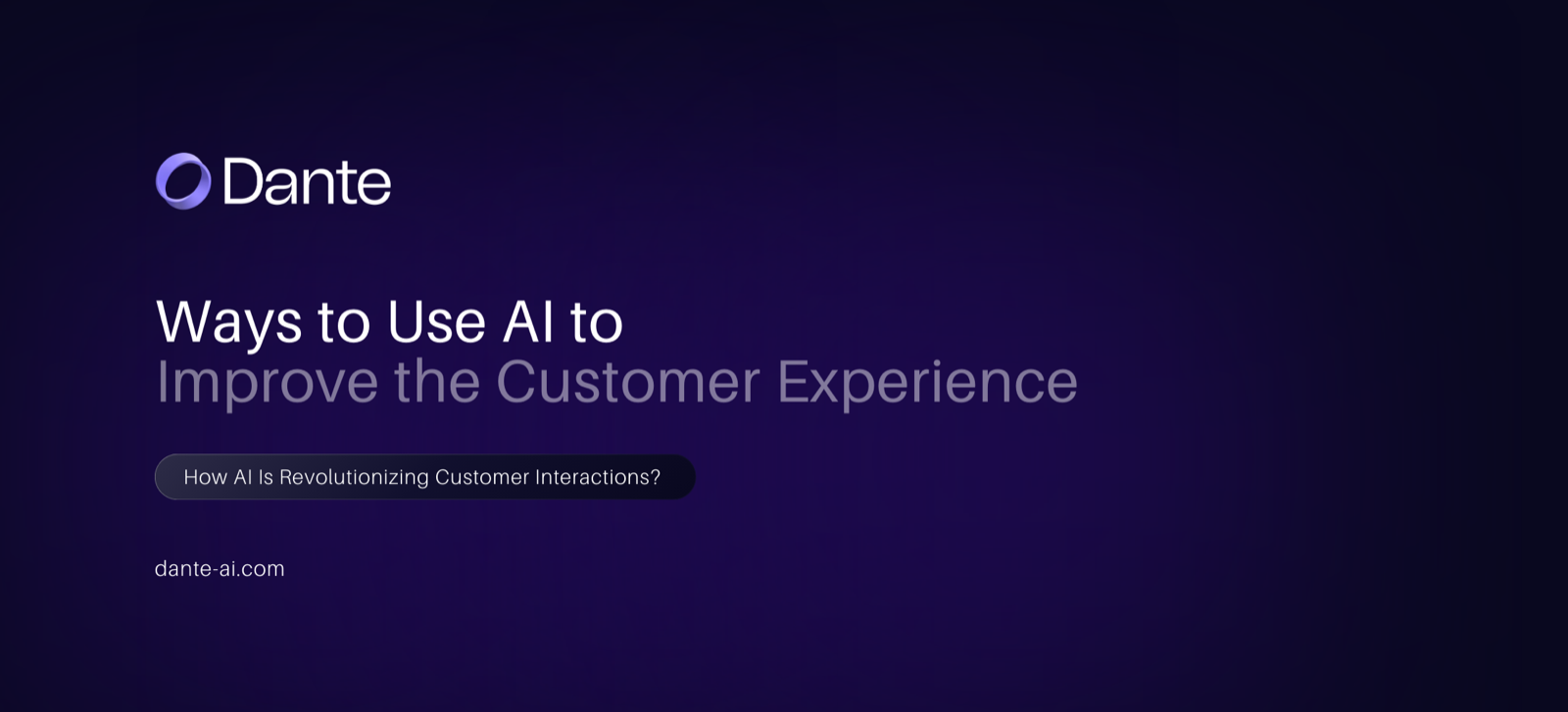 Dante

Ways to Use AI to
Improve the Customer Experience

How AI Is Revolutionizing Customer Interactions?

dante-ai.com